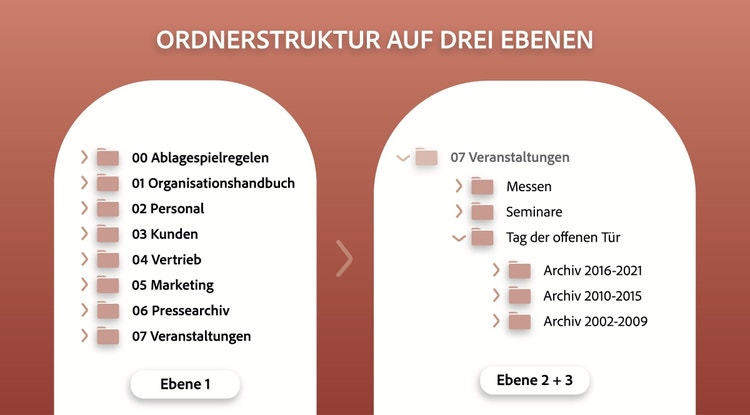 ORDNERSTRUKTUR AUF DREI EBENEN

00 Ablagespielregeln
01 Organisationshandbuch
02 Personal
03 Kunden
04 Vertrieb
05 Marketing
06 Pressearchiv
07 Veranstaltungen

Ebene 1

07 Veranstaltungen
Messen
Seminare
Tag der offenen Tür
Archiv 2016-2021
Archiv 2010-2015
Archiv 2002-2009

Ebene 2 + 3